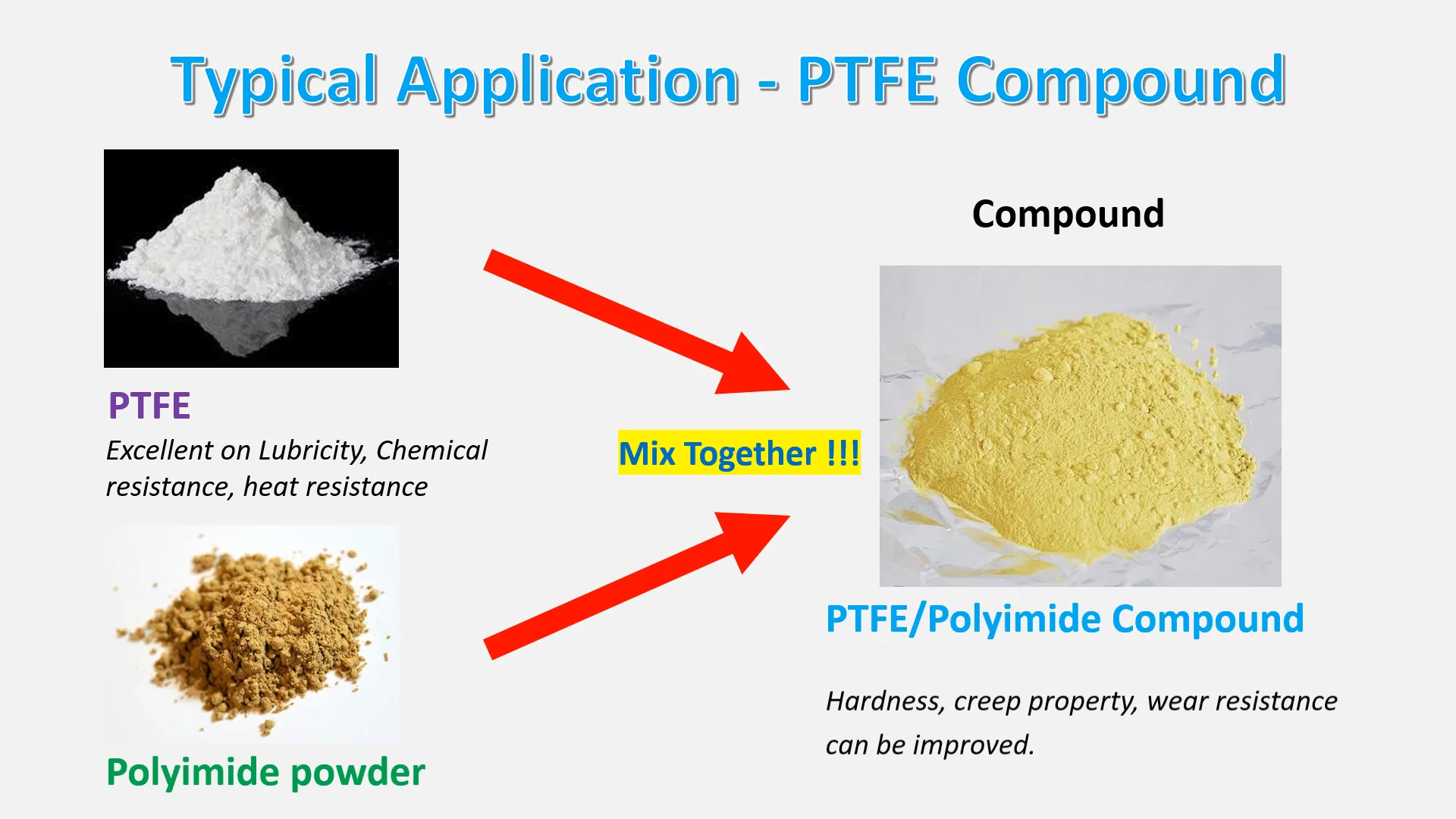 Typical Application - PTFE Compound

PTFE

Excellent on Lubricity, Chemical resistance, heat resistance

Polyimide powder

Mix Together !!!

Compound

PTFE/Polyimide Compound

Hardness, creep property, wear resistance can be improved.